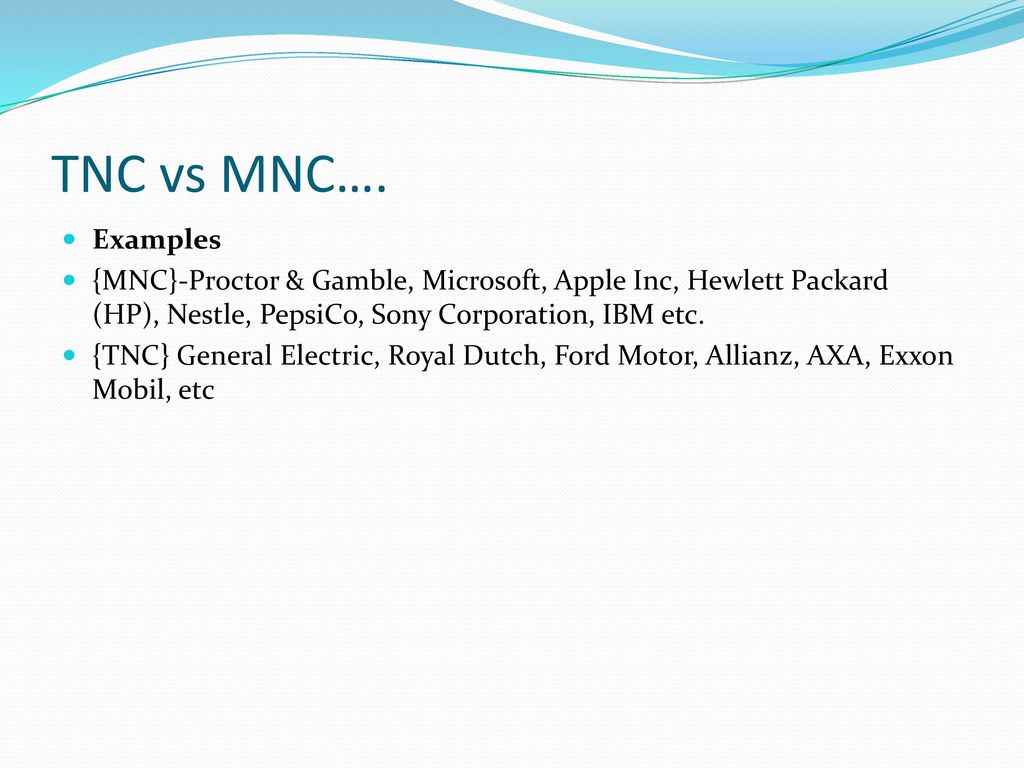 TNC vs MNC….

Examples

{MNC}-Proctor & Gamble, Microsoft, Apple Inc, Hewlett Packard (HP), Nestle, PepsiCo, Sony Corporation, IBM etc.

{TNC} General Electric, Royal Dutch, Ford Motor, Allianz, AXA, Exxon Mobil, etc